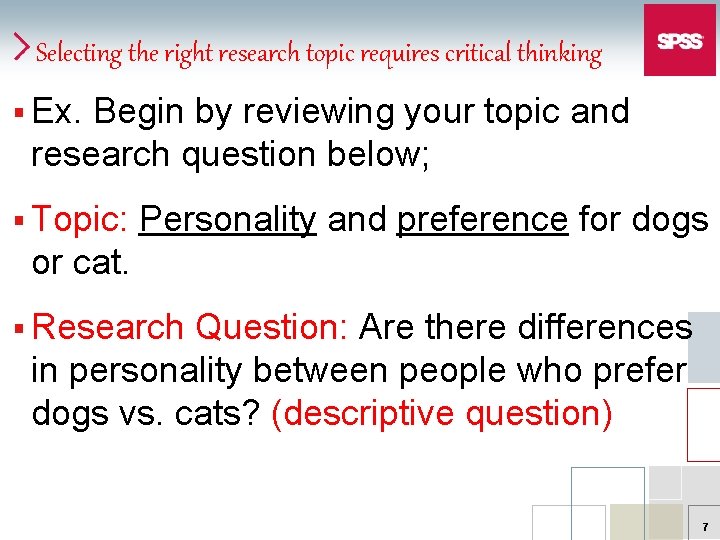 Selecting the right research topic requires critical thinking

SPSS

▪ Ex. Begin by reviewing your topic and research question below;

▪ Topic: Personality and preference for dogs or cat.

▪ Research Question: Are there differences in personality between people who prefer dogs vs. cats? (descriptive question)

7